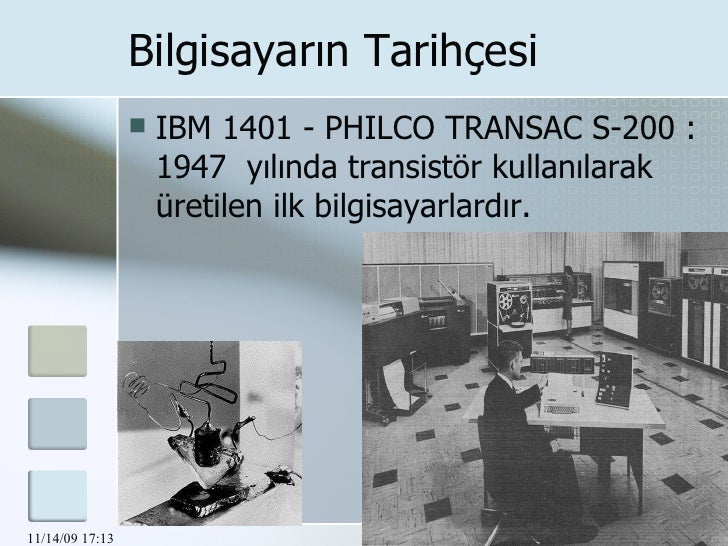 Bilgisayarın Tarihçesi

IBM 1401 - PHILCO TRANSAC S-200 : 1947 yılında transistör kullanılarak üretilen ilk bilgisayarlardır.

11/14/09 17:13